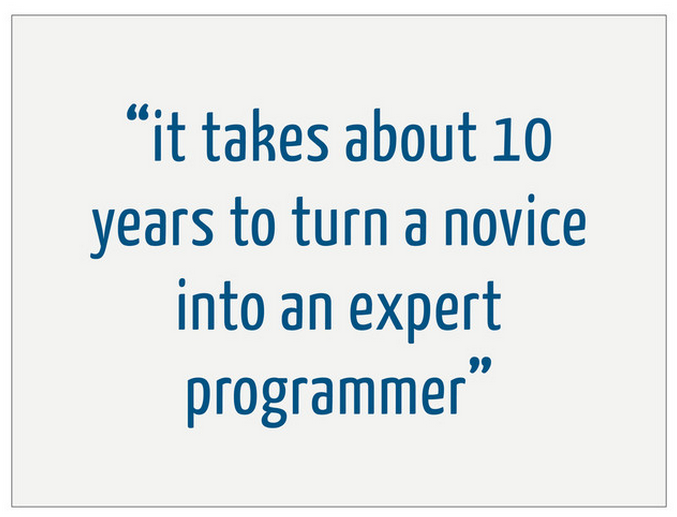 “it takes about 10 years to turn a novice into an expert programmer”